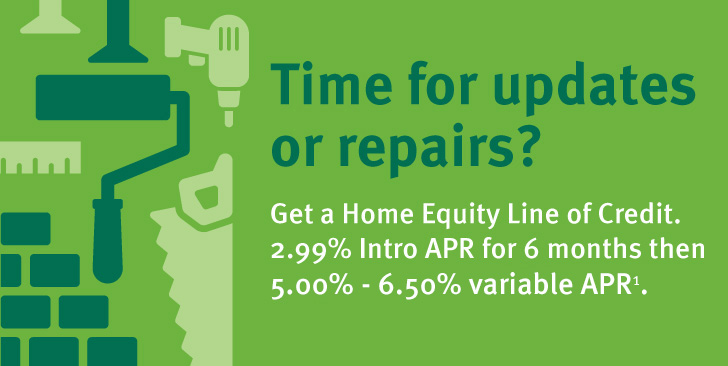 Time for updates or repairs?

Get a Home Equity Line of Credit. 2.99% Intro APR for 6 months then 5.00% - 6.50% variable APR$^1$.